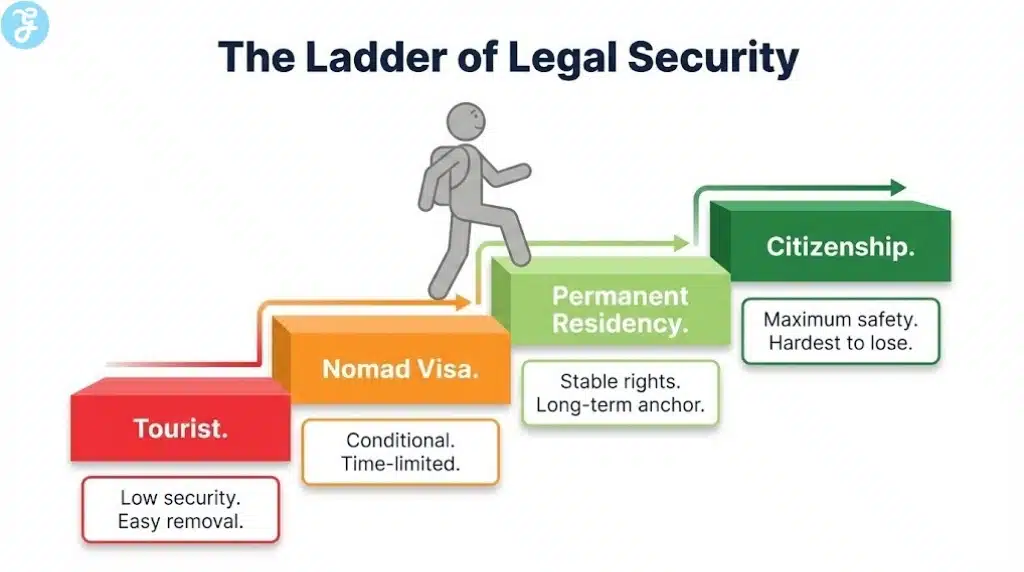 The Ladder of Legal Security

Tourist.

Low security.
Easy removal.

Nomad Visa.

Conditional.
Time-limited.

Permanent Residency.

Stable rights.
Long-term anchor.

Citizenship.

Maximum safety.
Hardest to lose.